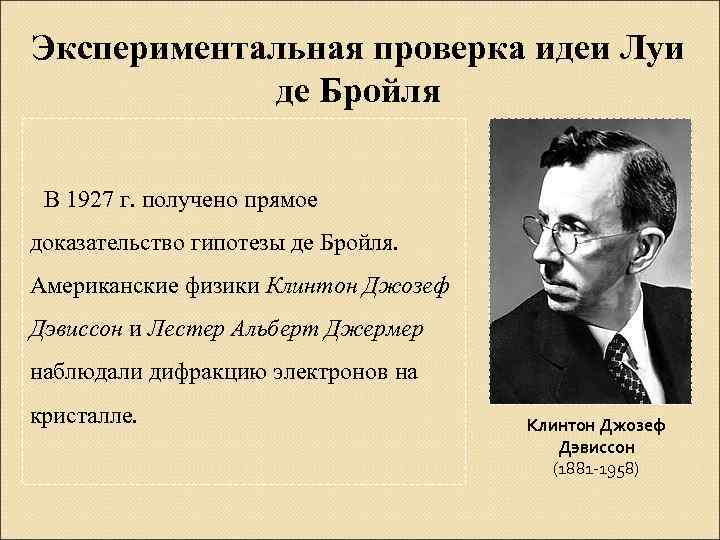 Экспериментальная проверка идеи Луи де Бройля

В 1927 г. получено прямое доказательство гипотезы де Бройля. Американские физики Клинтон Джозеф Дэвиссон и Лестер Альберт Джермер наблюдали дифракцию электронов на кристалле.

Клинтон Джозеф Дэвиссон
(1881-1958)